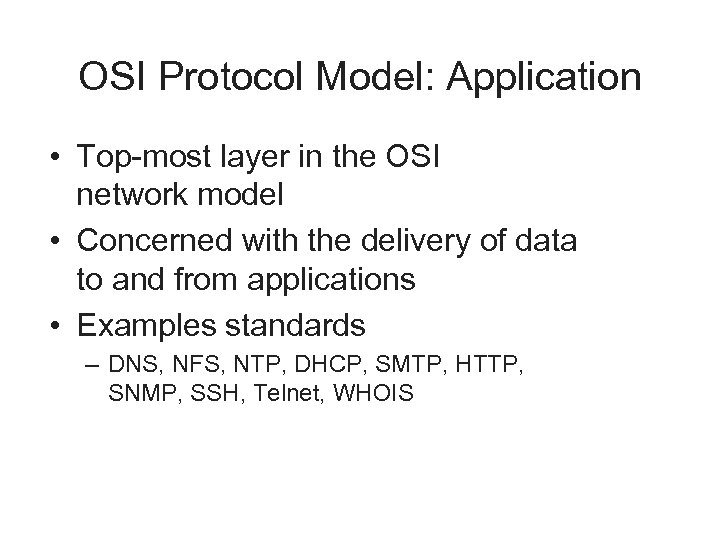 OSI Protocol Model: Application

• Top-most layer in the OSI network model
• Concerned with the delivery of data to and from applications
• Examples standards
– DNS, NFS, NTP, DHCP, SMTP, HTTP, SNMP, SSH, Telnet, WHOIS